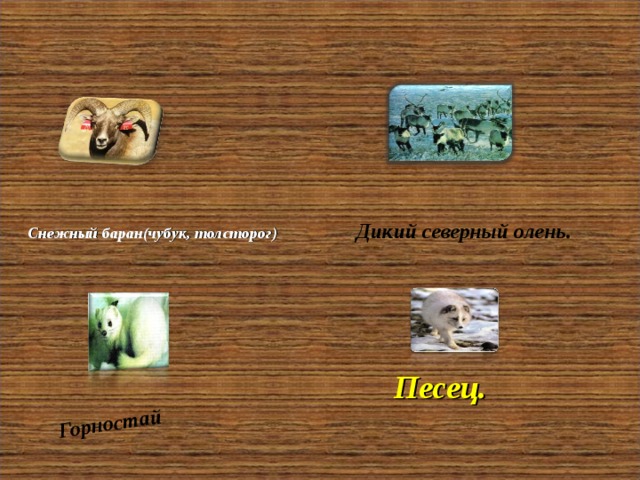 Снежный баран(чубук, толсторог)

Дикий северный олень.

Горностай

Песец.